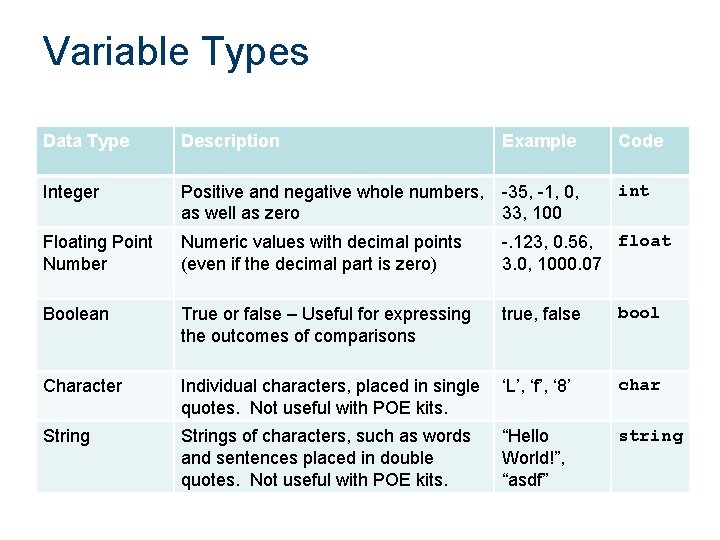 Variable Types

| Data Type | Description | Example | Code |
|---|---|---|---|
| Integer | Positive and negative whole numbers, as well as zero | -35, -1, 0, 33, 100 | int |
| Floating Point Number | Numeric values with decimal points (even if the decimal part is zero) | -.123, 0.56, 3.0, 1000.07 | float |
| Boolean | True or false – Useful for expressing the outcomes of comparisons | true, false | bool |
| Character | Individual characters, placed in single quotes. Not useful with POE kits. | ‘L’, ‘f’, ‘8’ | char |
| String | Strings of characters, such as words and sentences placed in double quotes. Not useful with POE kits. | “Hello World!”, “asdf” | string |